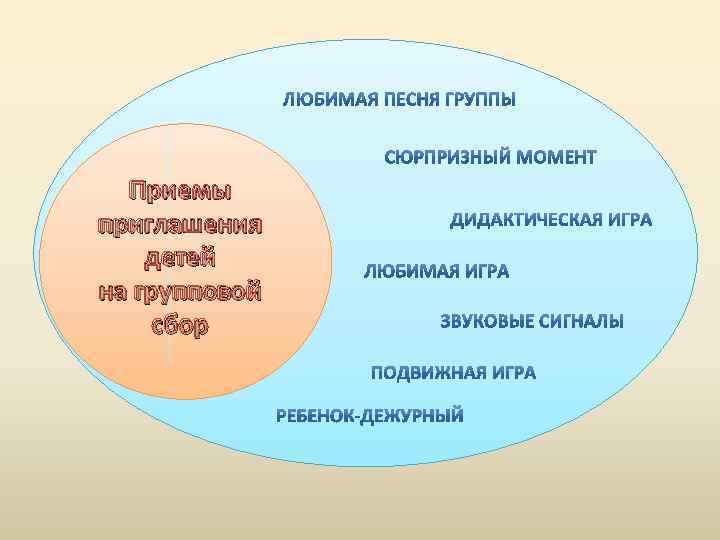 Приемы приглашения детей на групповой сбор

ЛЮБИМАЯ ПЕСНЯ ГРУППЫ

СЮРПРИЗНЫЙ МОМЕНТ

ДИДАКТИЧЕСКАЯ ИГРА

ЛЮБИМАЯ ИГРА

ЗВУКОВЫЕ СИГНАЛЫ

ПОДВИЖНАЯ ИГРА

РЕБЕНОК-ДЕЖУРНЫЙ